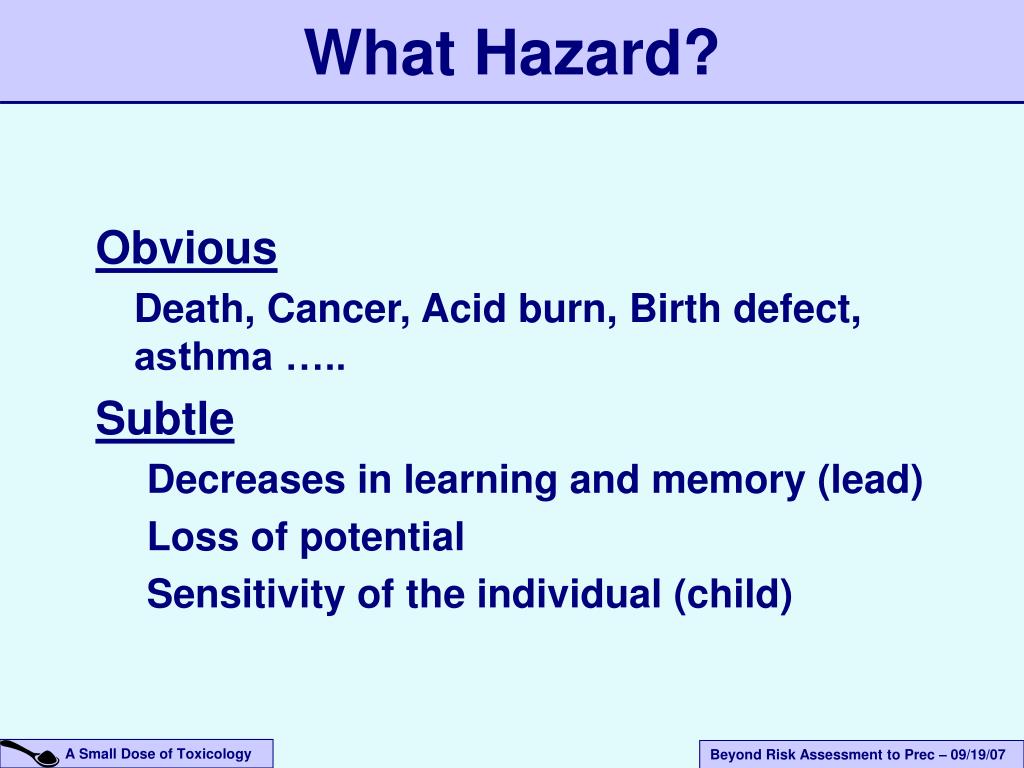 What Hazard?

Obvious

Death, Cancer, Acid burn, Birth defect, asthma …..

Subtle

Decreases in learning and memory (lead)

Loss of potential

Sensitivity of the individual (child)

A Small Dose of Toxicology

Beyond Risk Assessment to Prec – 09/19/07